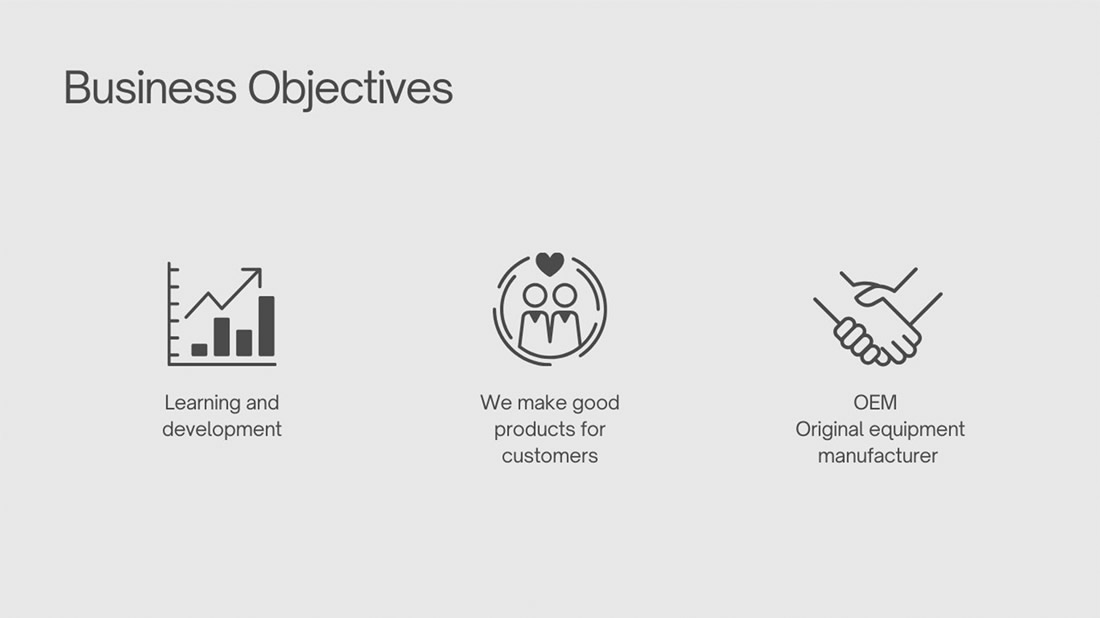 Business Objectives

Learning and development

We make good products for customers

OEM
Original equipment manufacturer